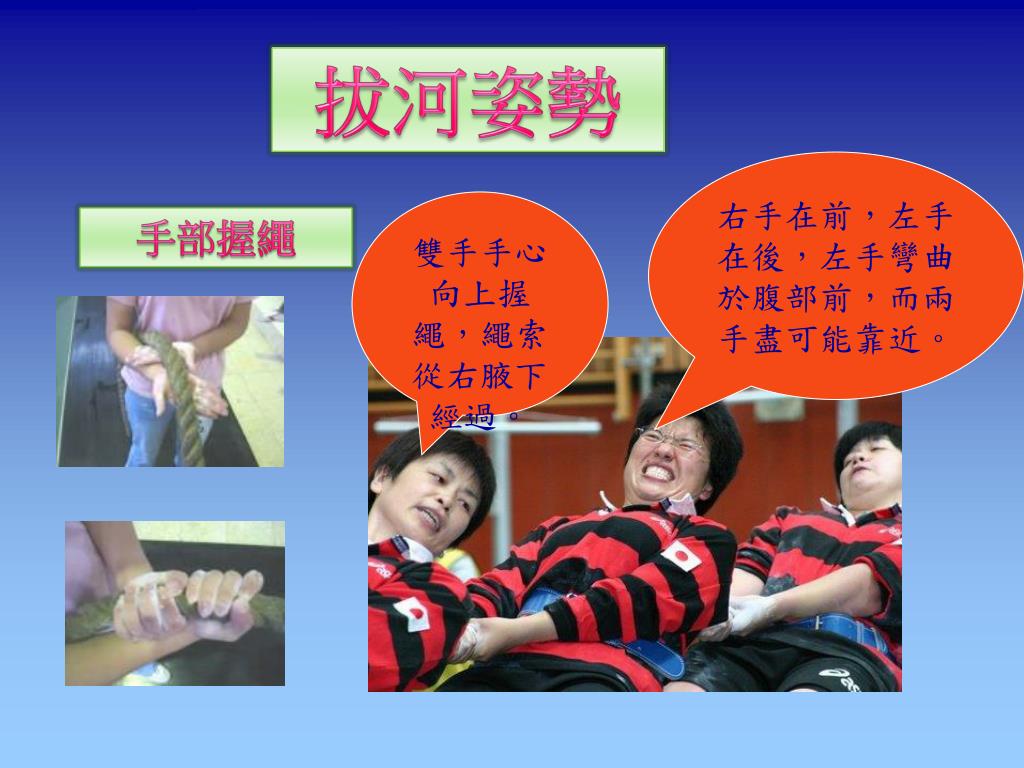 拔河姿勢

手部握繩

雙手手心向上握繩，繩索從右腋下經過。

右手在前，左手在後，左手彎曲於腹部前，而兩手盡可能靠近。